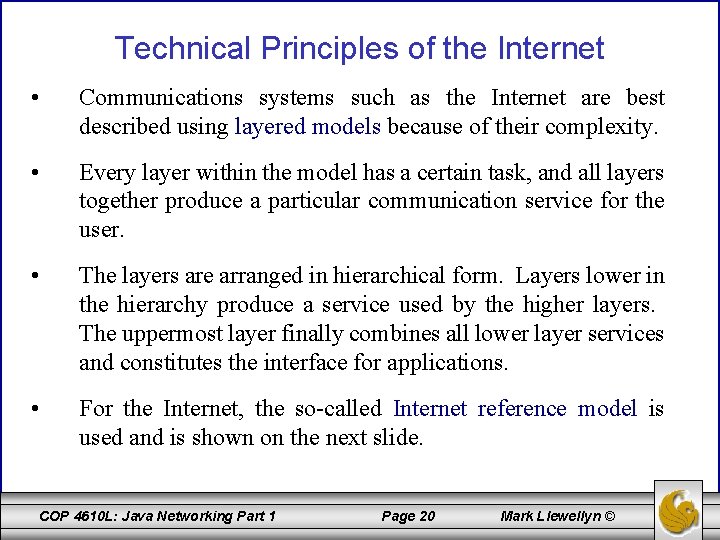 Technical Principles of the Internet

• Communications systems such as the Internet are best described using layered models because of their complexity.

• Every layer within the model has a certain task, and all layers together produce a particular communication service for the user.

• The layers are arranged in hierarchical form. Layers lower in the hierarchy produce a service used by the higher layers. The uppermost layer finally combines all lower layer services and constitutes the interface for applications.

• For the Internet, the so-called Internet reference model is used and is shown on the next slide.

COP 4610L: Java Networking Part 1 Page 20 Mark Llewellyn ©